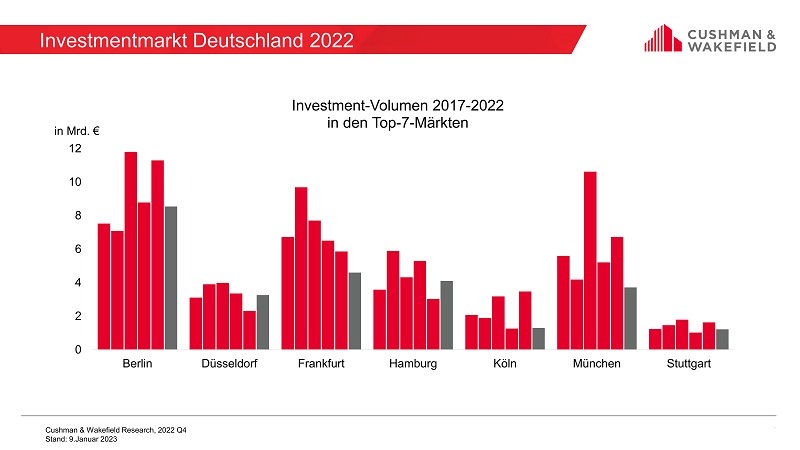 Investmentmarkt Deutschland 2022

CUSHMAN & WAKEFIELD

Investment-Volumen 2017-2022
in den Top-7-Märkten

in Mrd. €

12
10
8
6
4
2
0

Berlin
Düsseldorf
Frankfurt
Hamburg
Köln
München
Stuttgart

Cushman & Wakefield Research, 2022 Q4
Stand: 9.Januar 2023